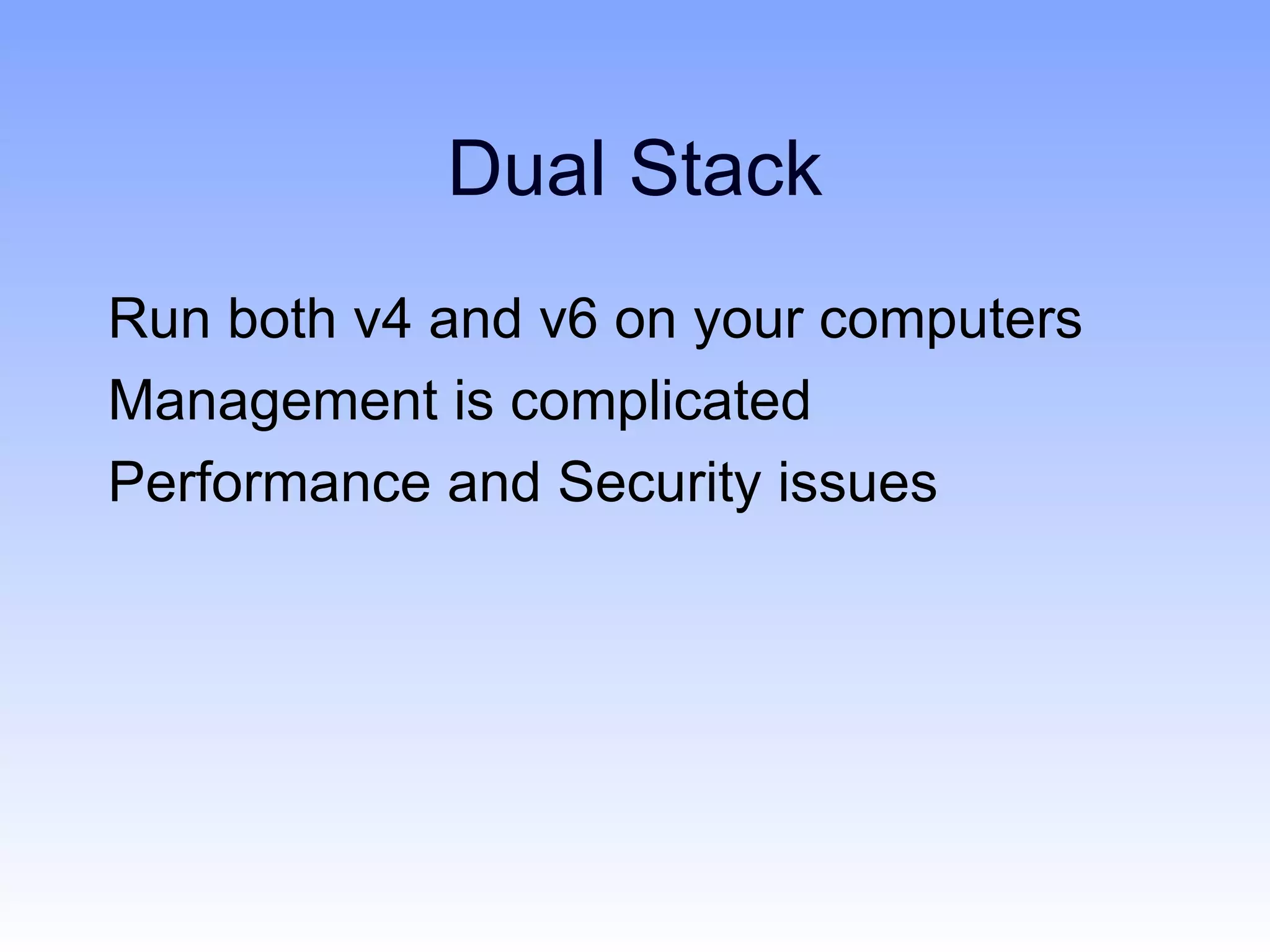 Dual Stack

Run both v4 and v6 on your computers

Management is complicated

Performance and Security issues